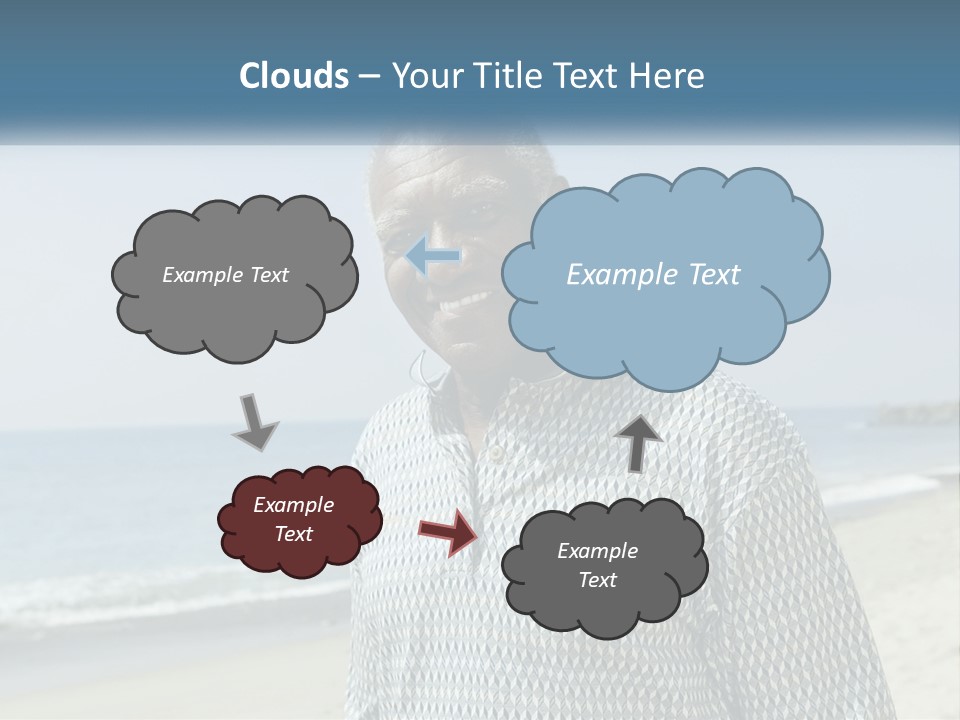 Clouds – Your Title Text Here

Example Text

Example Text

Example Text

Example Text